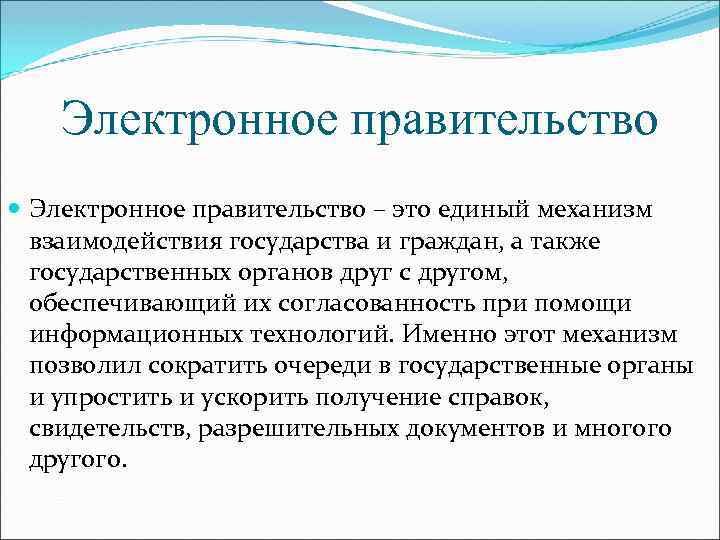 Электронное правительство

Электронное правительство – это единый механизм взаимодействия государства и граждан, а также государственных органов друг с другом, обеспечивающий их согласованность при помощи информационных технологий. Именно этот механизм позволил сократить очереди в государственные органы и упростить и ускорить получение справок, свидетельств, разрешительных документов и многого другого.